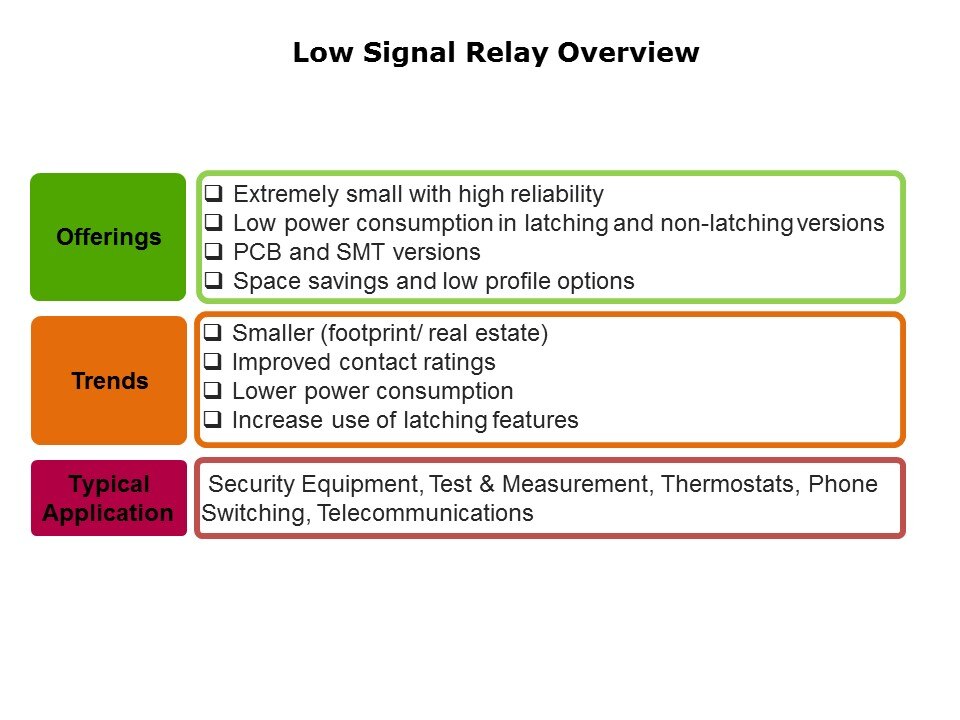 Low Signal Relay Overview

Offerings

❑ Extremely small with high reliability
❑ Low power consumption in latching and non-latching versions
❑ PCB and SMT versions
❑ Space savings and low profile options

Trends

❑ Smaller (footprint/ real estate)
❑ Improved contact ratings
❑ Lower power consumption
❑ Increase use of latching features

Typical Application

Security Equipment, Test & Measurement, Thermostats, Phone Switching, Telecommunications